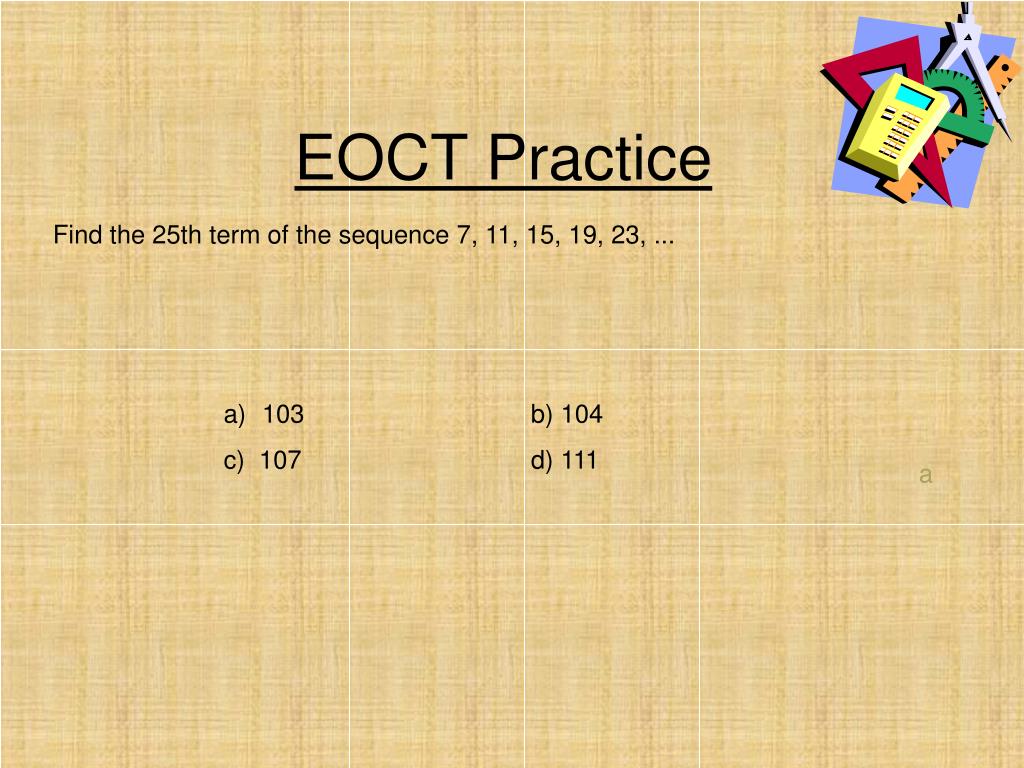 EOCT Practice

Find the 25th term of the sequence 7, 11, 15, 19, 23, ...

a) 103
b) 104
c) 107
d) 111

a